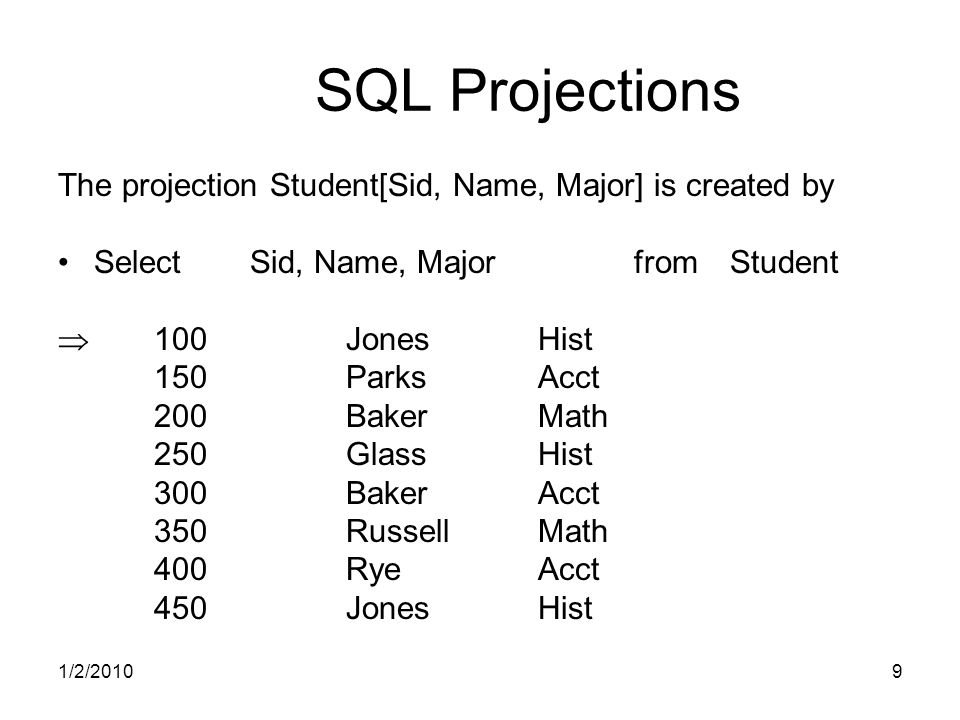 SQL Projections

The projection Student[Sid, Name, Major] is created by

• Select Sid, Name, Major from Student

$\Rightarrow$

| 100 | Jones | Hist |
|---|---|---|
| 150 | Parks | Acct |
| 200 | Baker | Math |
| 250 | Glass | Hist |
| 300 | Baker | Acct |
| 350 | Russell | Math |
| 400 | Rye | Acct |
| 450 | Jones | Hist |

1/2/2010

9